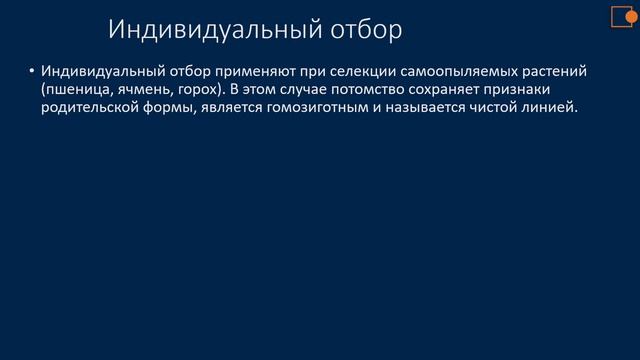 Индивидуальный отбор

• Индивидуальный отбор применяют при селекции самоопыляемых растений (пшеница, ячмень, горох). В этом случае потомство сохраняет признаки родительской формы, является гомозиготным и называется чистой линией.